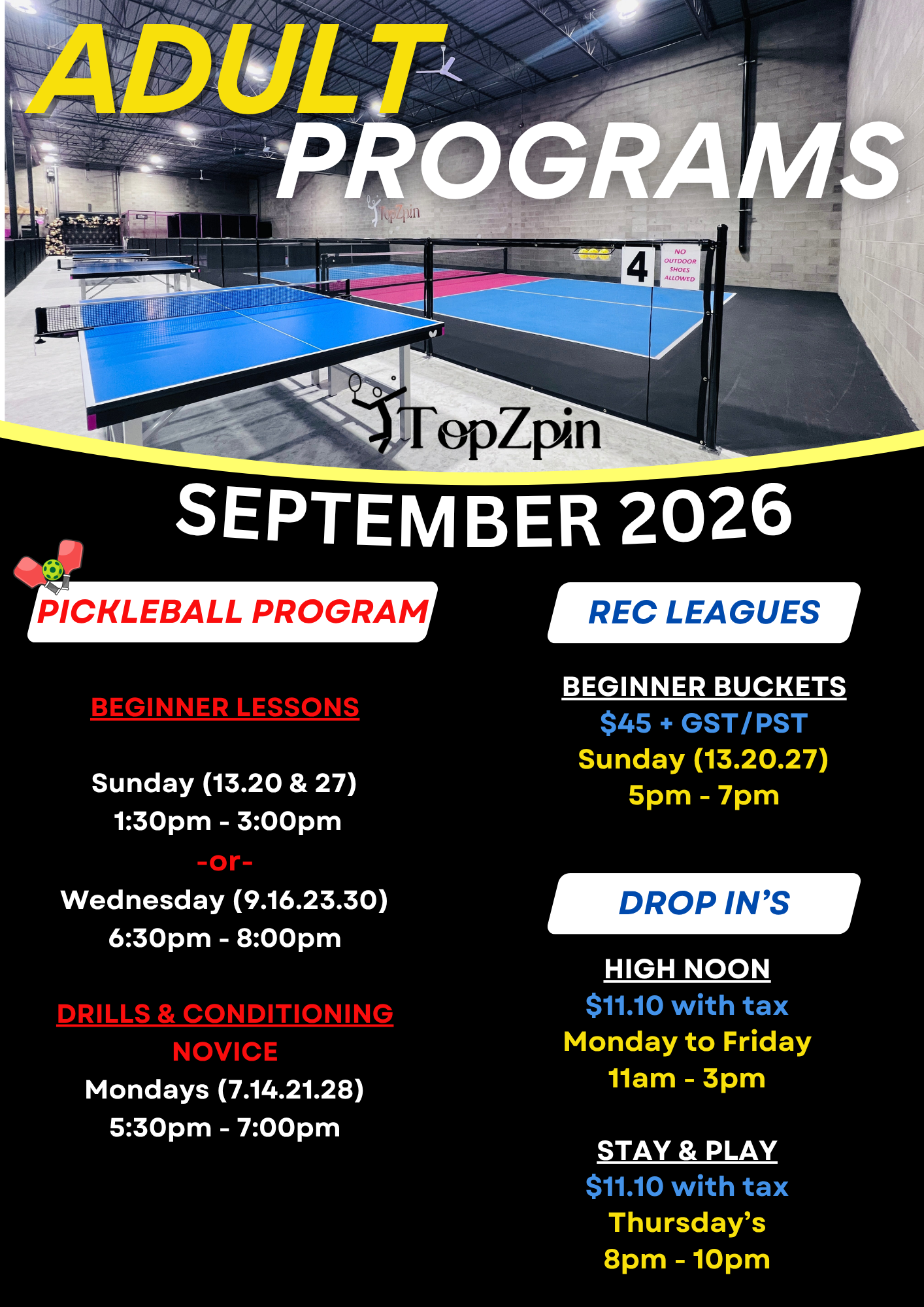 ADULT PROGRAMS

TopZpin

4

NO OUTDOOR SHOES ALLOWED

TopZpin

SEPTEMBER 2026

PICKLEBALL PROGRAM

BEGINNER LESSONS

Sunday (13.20 & 27)
1:30pm - 3:00pm
-or-
Wednesday (9.16.23.30)
6:30pm - 8:00pm

DRILLS & CONDITIONING
NOVICE
Mondays (7.14.21.28)
5:30pm - 7:00pm

REC LEAGUES

BEGINNER BUCKETS
$45 + GST/PST
Sunday (13.20.27)
5pm - 7pm

DROP IN'S

HIGH NOON
$11.10 with tax
Monday to Friday
11am - 3pm

STAY & PLAY
$11.10 with tax
Thursday's
8pm - 10pm